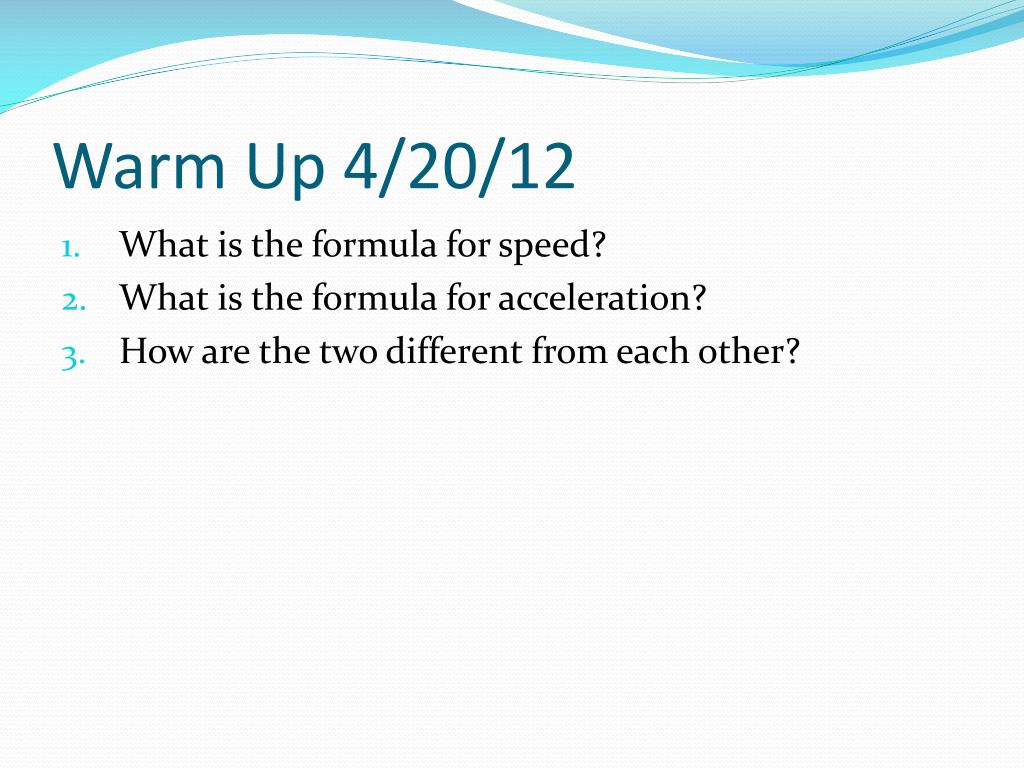 Warm Up 4/20/12

1. What is the formula for speed?
2. What is the formula for acceleration?
3. How are the two different from each other?